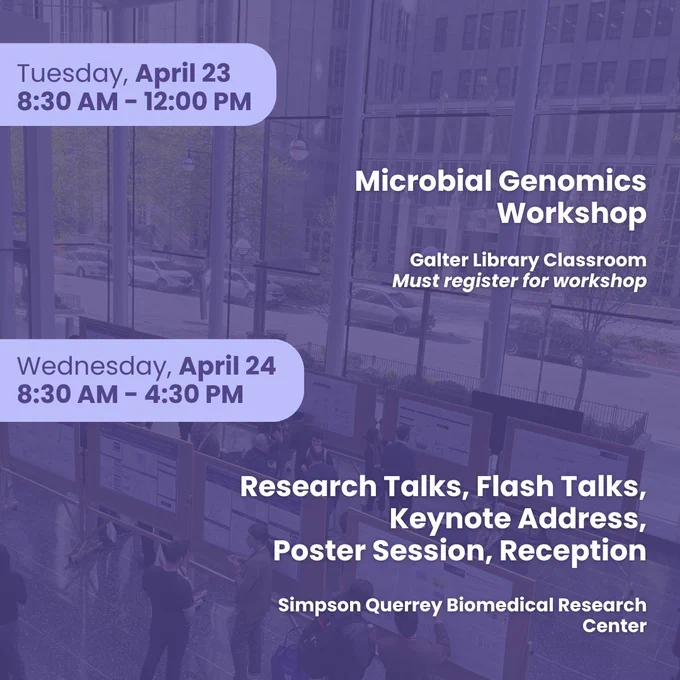 Tuesday, April 23
8:30 AM - 12:00 PM

Microbial Genomics Workshop

Galter Library Classroom
Must register for workshop

Wednesday, April 24
8:30 AM - 4:30 PM

Research Talks, Flash Talks, Keynote Address, Poster Session, Reception

Simpson Querrey Biomedical Research Center